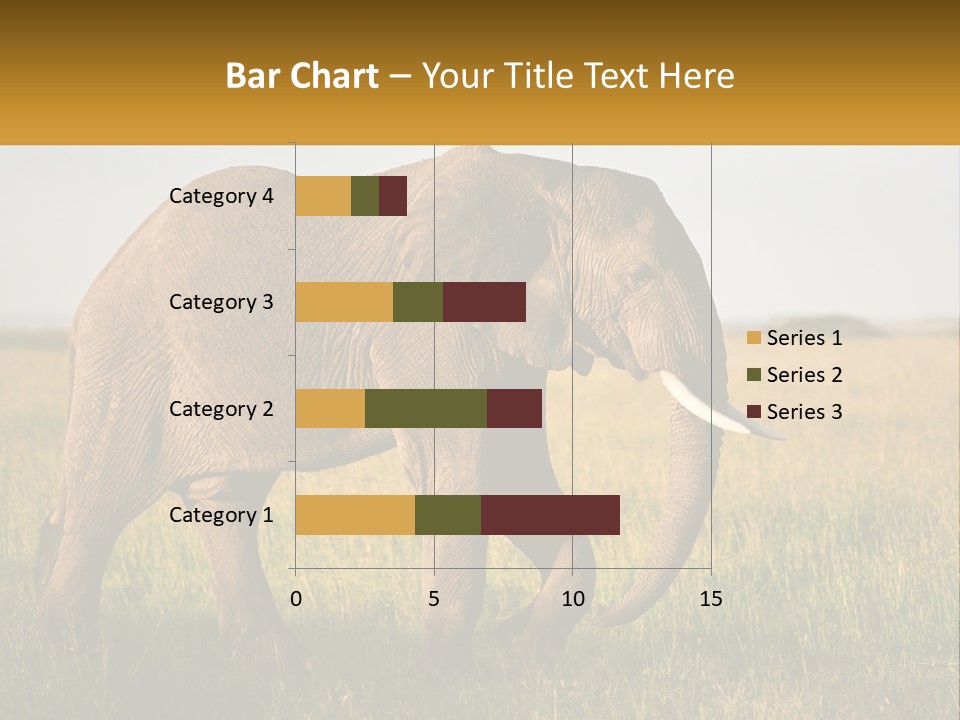 Bar Chart – Your Title Text Here

Category 4
Category 3
Category 2
Category 1

0
5
10
15

Series 1
Series 2
Series 3